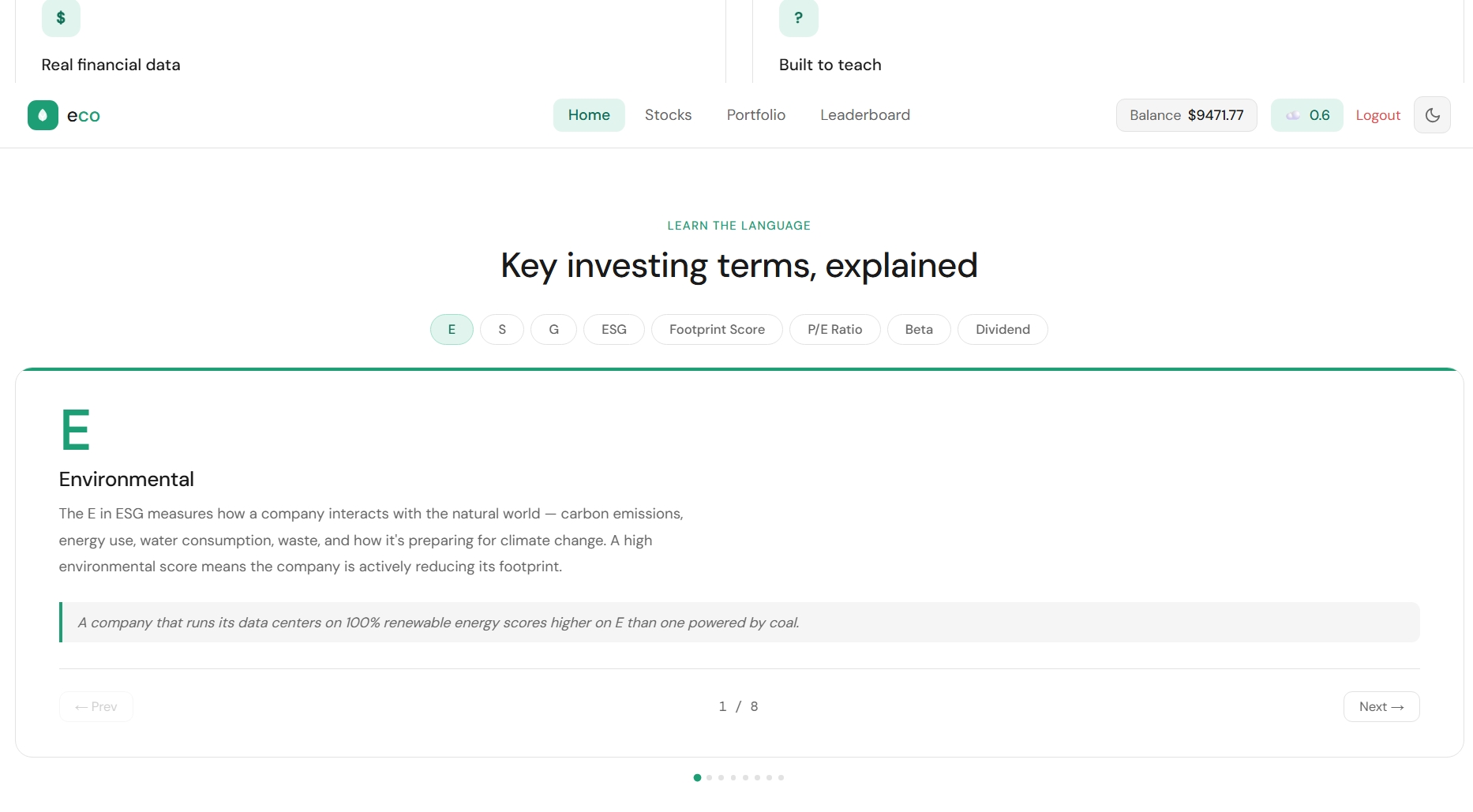 $

Real financial data

?

Built to teach

eco

Home Stocks Portfolio Leaderboard

Balance $9471.77 0.6 Logout

LEARN THE LANGUAGE

Key investing terms, explained

E S G ESG Footprint Score P/E Ratio Beta Dividend

E

Environmental

The E in ESG measures how a company interacts with the natural world — carbon emissions, energy use, water consumption, waste, and how it's preparing for climate change. A high environmental score means the company is actively reducing its footprint.

A company that runs its data centers on 100% renewable energy scores higher on E than one powered by coal.

← Prev

1 / 8

Next →